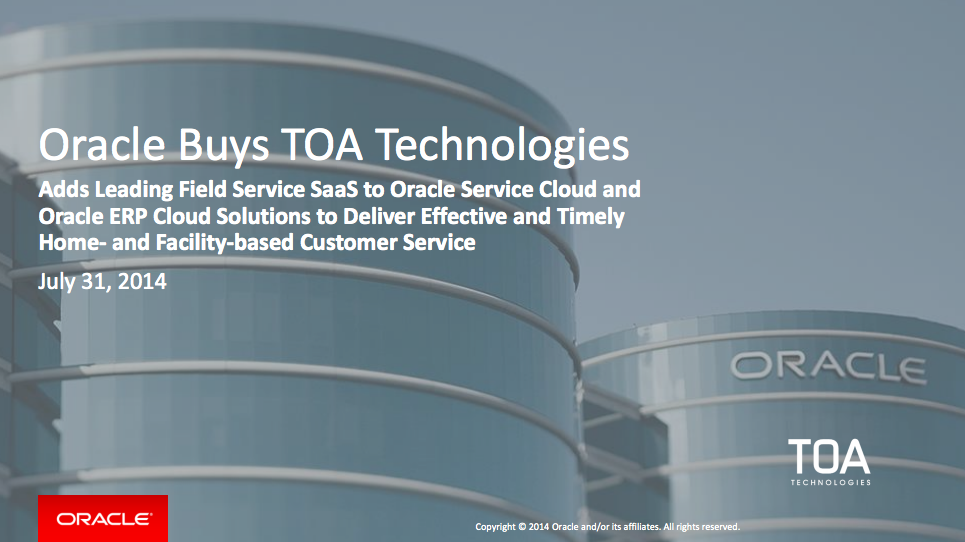 Oracle Buys TOA Technologies

Adds Leading Field Service SaaS to Oracle Service Cloud and Oracle ERP Cloud Solutions to Deliver Effective and Timely Home- and Facility-based Customer Service

July 31, 2014

ORACLE

TOA
TECHNOLOGIES

ORACLE

Copyright © 2014 Oracle and/or its affiliates. All rights reserved.